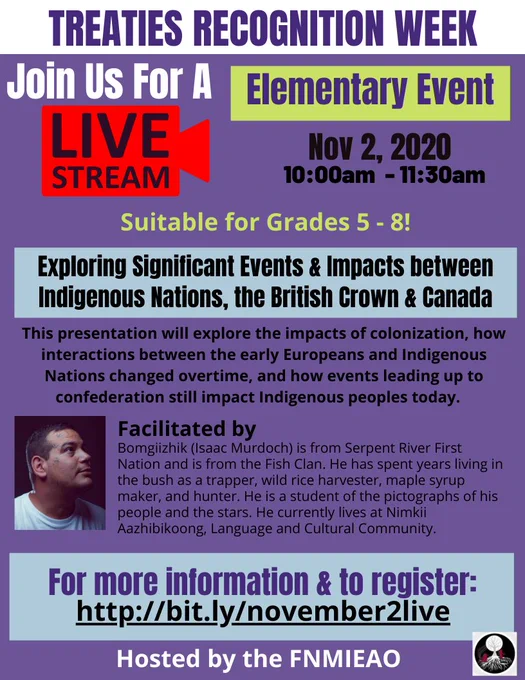 TREATIES RECOGNITION WEEK

Join Us For A

LIVE
STREAM

Elementary Event

Nov 2, 2020
10:00am - 11:30am

Suitable for Grades 5 - 8!

Exploring Significant Events & Impacts between Indigenous Nations, the British Crown & Canada

This presentation will explore the impacts of colonization, how interactions between the early Europeans and Indigenous Nations changed overtime, and how events leading up to confederation still impact Indigenous peoples today.

Facilitated by

Bomgiizhik (Isaac Murdoch) is from Serpent River First Nation and is from the Fish Clan. He has spent years living in the bush as a trapper, wild rice harvester, maple syrup maker, and hunter. He is a student of the pictographs of his people and the stars. He currently lives at Nimkii Aazhibikoong, Language and Cultural Community.

For more information & to register:
http://bit.ly/november2live

Hosted by the FNMIEAO